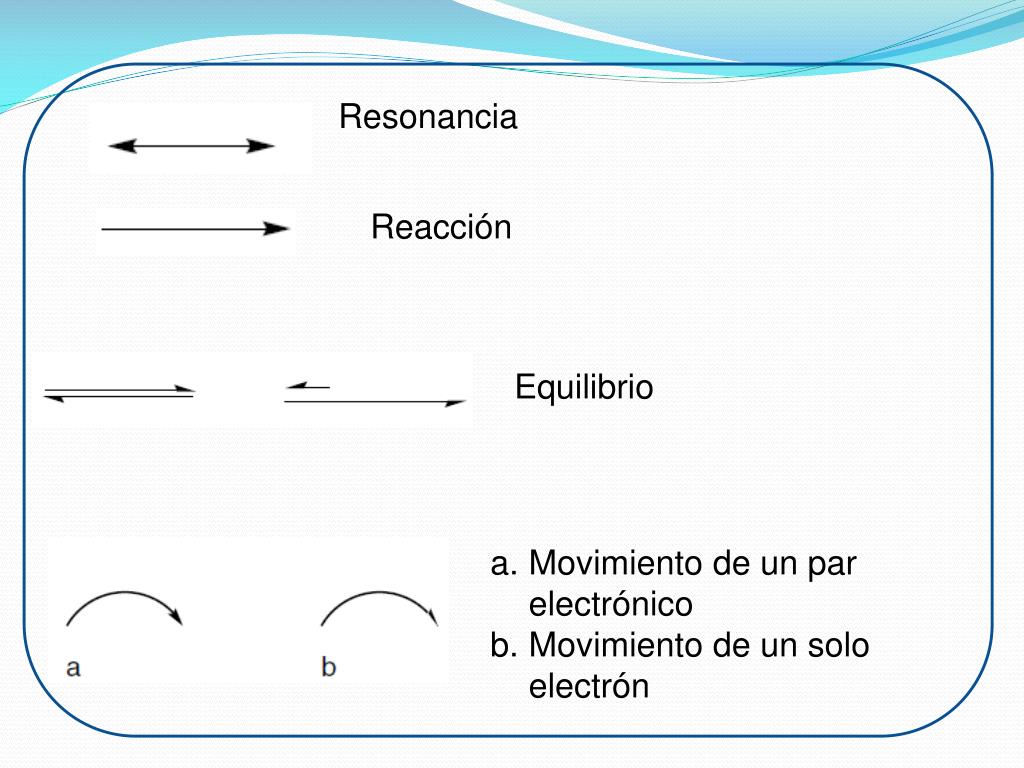 Resonancia

Reacción

Equilibrio

a

b

a. Movimiento de un par electrónico
b. Movimiento de un solo electrón